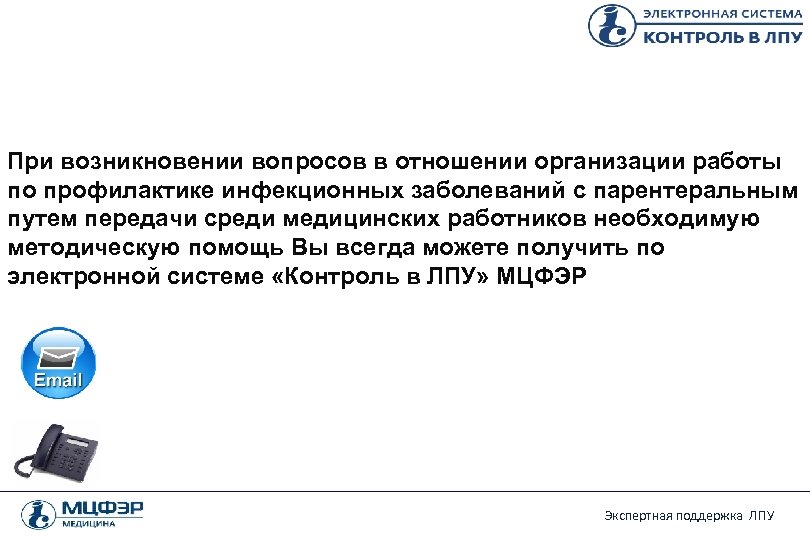 ЭЛЕКТРОННАЯ СИСТЕМА
КОНТРОЛЬ В ЛПУ

При возникновении вопросов в отношении организации работы по профилактике инфекционных заболеваний с парентеральным путем передачи среди медицинских работников необходимую методическую помощь Вы всегда можете получить по электронной системе «Контроль в ЛПУ» МЦФЭР

Email

МЦФЭР
МЕДИЦИНА

Экспертная поддержка ЛПУ